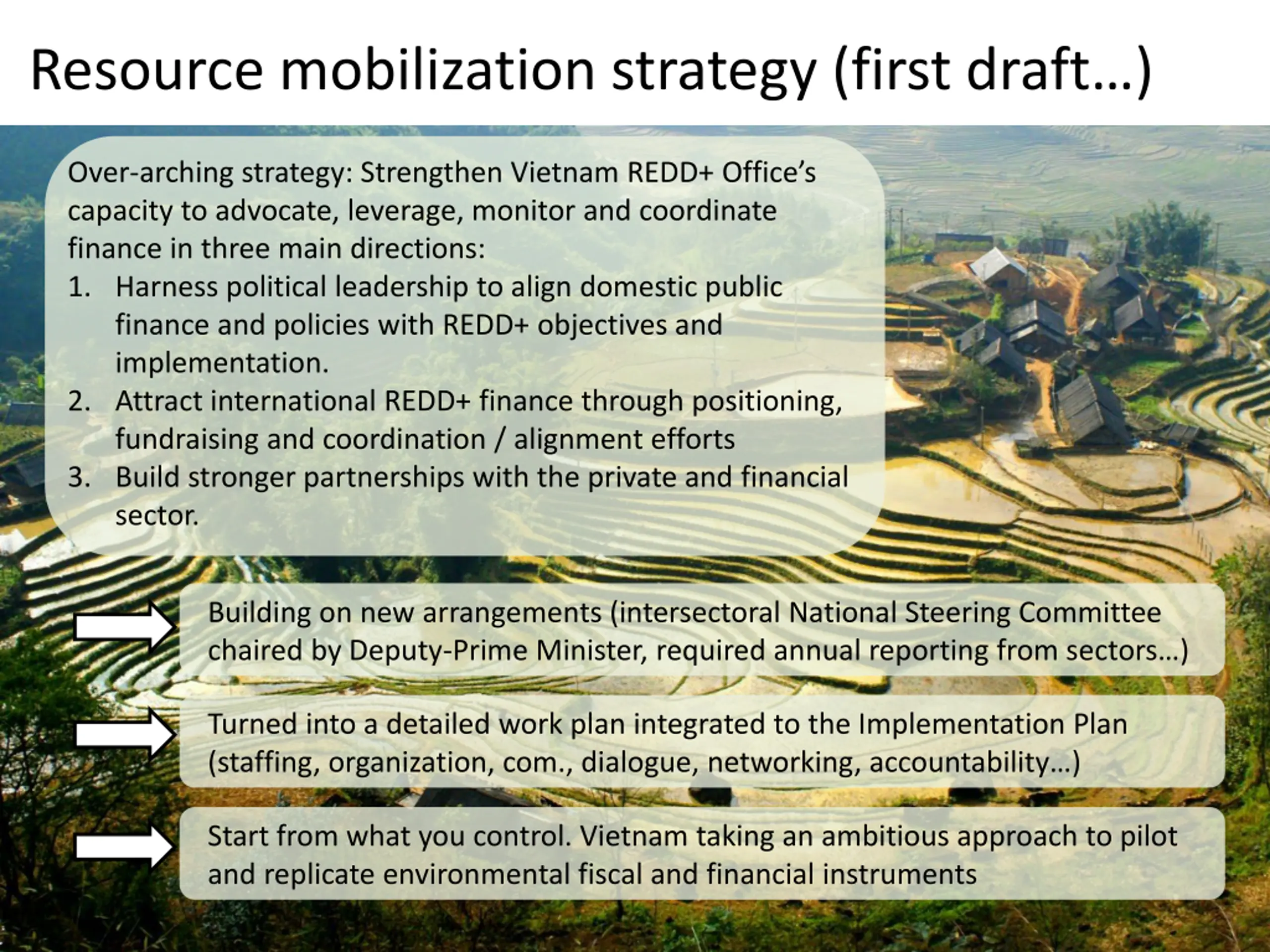 Resource mobilization strategy (first draft…)

Over-arching strategy: Strengthen Vietnam REDD+ Office's capacity to advocate, leverage, monitor and coordinate finance in three main directions:

1. Harness political leadership to align domestic public finance and policies with REDD+ objectives and implementation.
2. Attract international REDD+ finance through positioning, fundraising and coordination / alignment efforts
3. Build stronger partnerships with the private and financial sector.

Building on new arrangements (intersectoral National Steering Committee chaired by Deputy-Prime Minister, required annual reporting from sectors…)

Turned into a detailed work plan integrated to the Implementation Plan (staffing, organization, com., dialogue, networking, accountability…)

Start from what you control. Vietnam taking an ambitious approach to pilot and replicate environmental fiscal and financial instruments